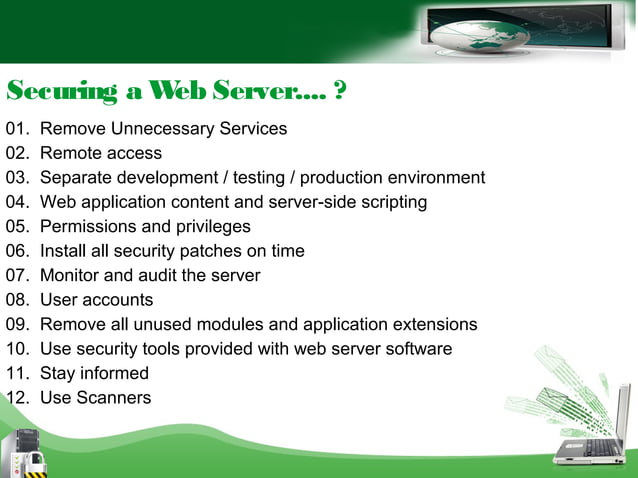 Securing a Web Server.... ?

01. Remove Unnecessary Services
02. Remote access
03. Separate development / testing / production environment
04. Web application content and server-side scripting
05. Permissions and privileges
06. Install all security patches on time
07. Monitor and audit the server
08. User accounts
09. Remove all unused modules and application extensions
10. Use security tools provided with web server software
11. Stay informed
12. Use Scanners